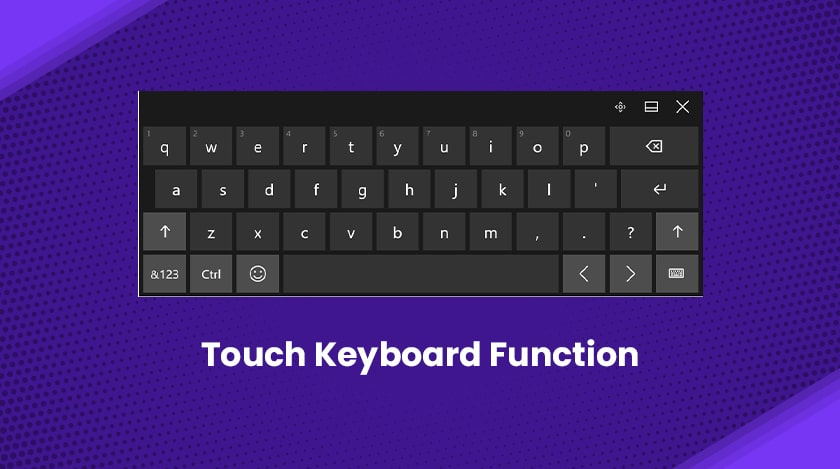 1 q 2 w 3 e 4 r 5 t 6 y 7 u 8 i 9 o 0 p

a s d f g h j k l '

z x c v b n m , . ?

&123 Ctrl

Touch Keyboard Function